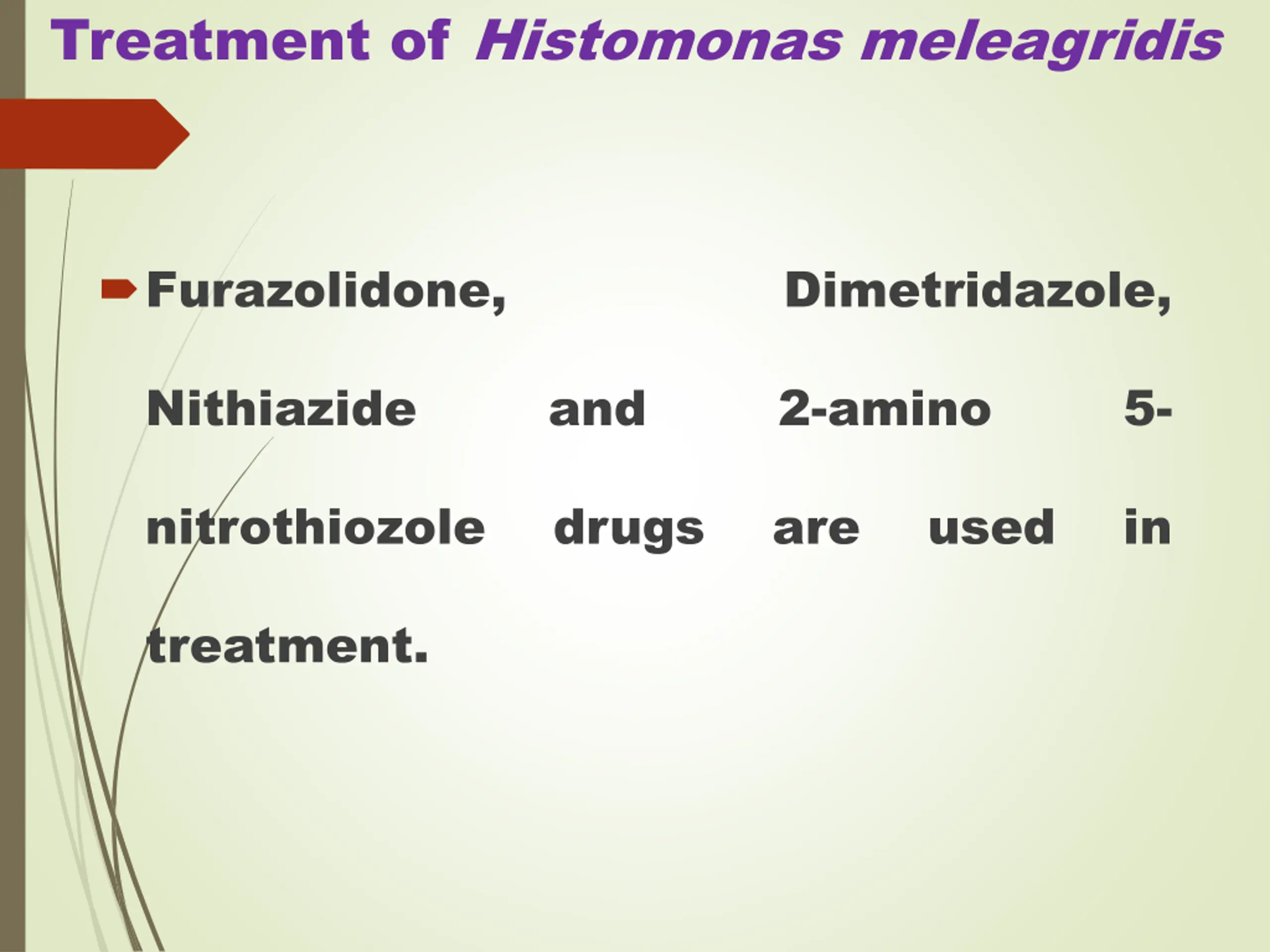 Treatment of Histomonas meleagridis

Furazolidone, Dimetridazole, Nithiazide and 2-amino 5-nitrothiozole drugs are used in treatment.